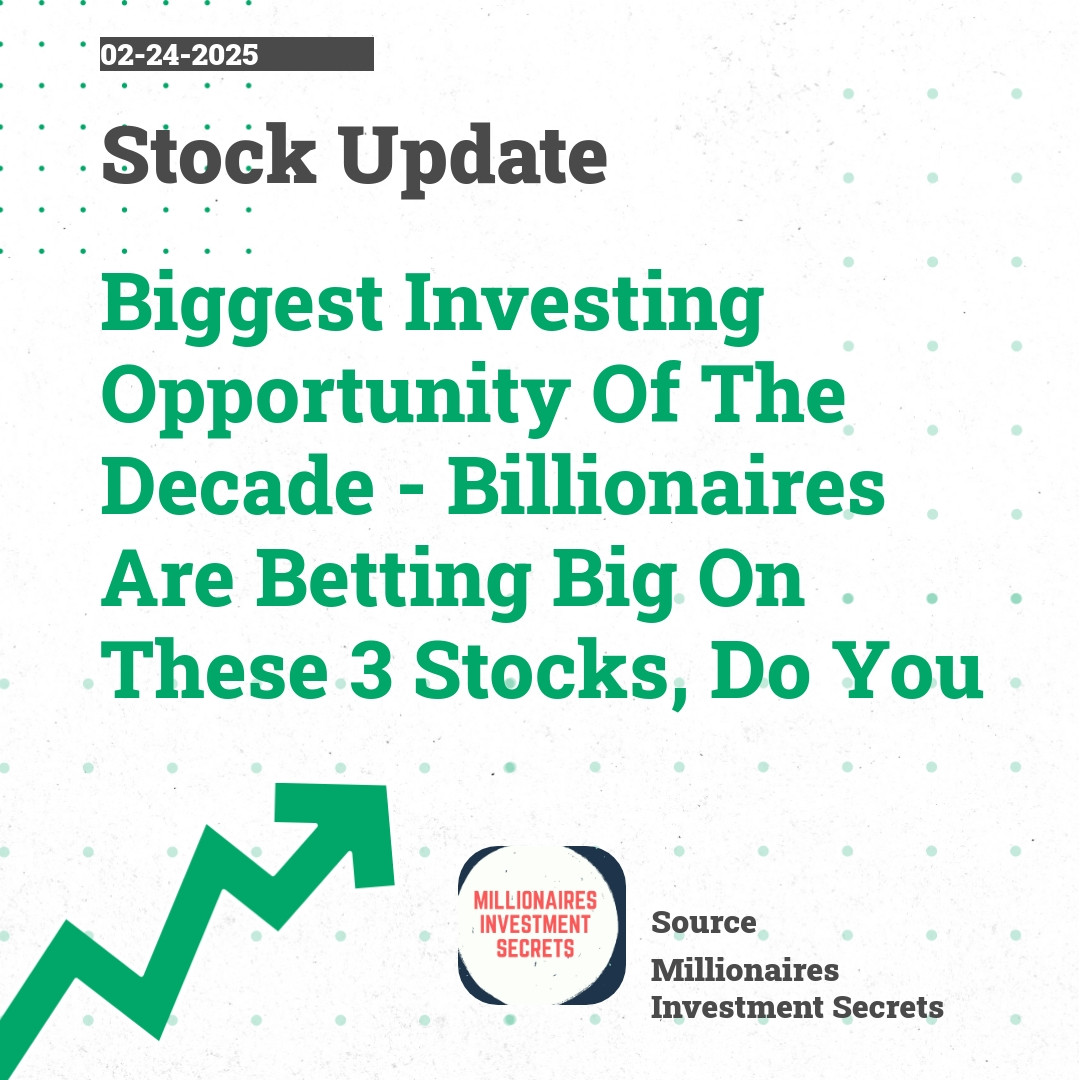 02-24-2025

Stock Update

Biggest Investing Opportunity Of The Decade - Billionaires Are Betting Big On These 3 Stocks, Do You

MILLIONAIRES INVESTMENT SECRETS

Source

Millionaires Investment Secrets